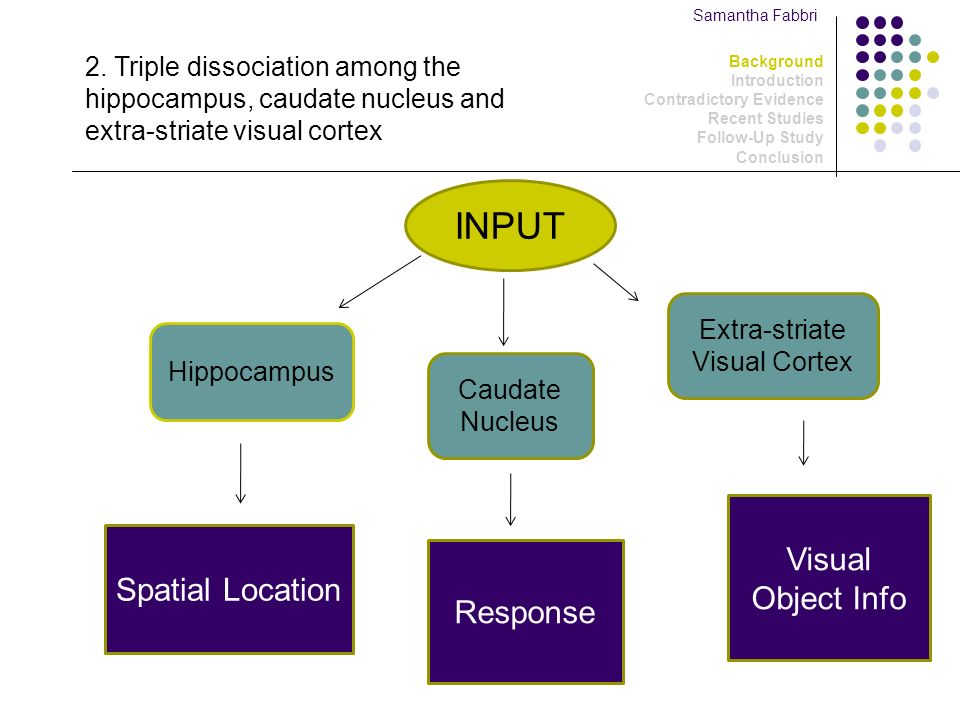 Samantha Fabbri

2. Triple dissociation among the hippocampus, caudate nucleus and extra-striate visual cortex

Background
Introduction
Contradictory Evidence
Recent Studies
Follow-Up Study
Conclusion

INPUT

Hippocampus

Caudate Nucleus

Extra-striate Visual Cortex

Spatial Location

Response

Visual Object Info